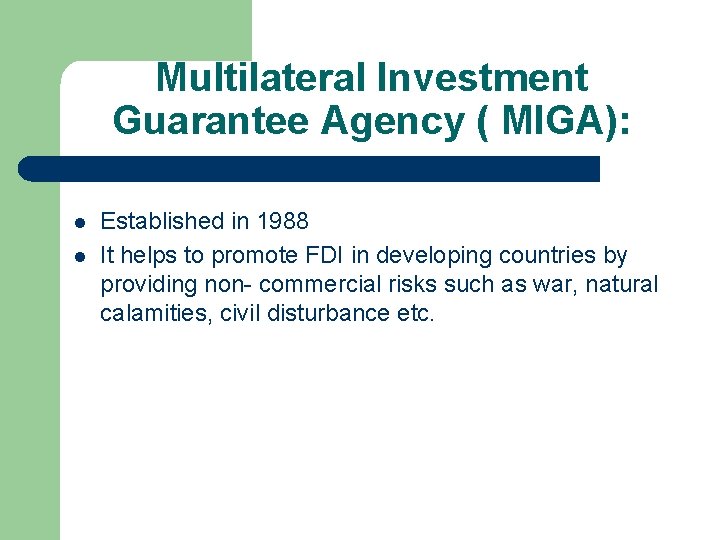 Multilateral Investment Guarantee Agency ( MIGA):

- Established in 1988
- It helps to promote FDI in developing countries by providing non- commercial risks such as war, natural calamities, civil disturbance etc.